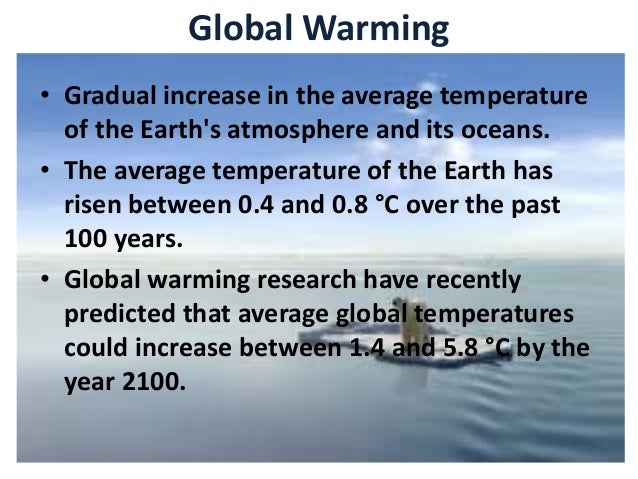 Global Warming

• Gradual increase in the average temperature of the Earth's atmosphere and its oceans.

• The average temperature of the Earth has risen between 0.4 and 0.8 °C over the past 100 years.

• Global warming research have recently predicted that average global temperatures could increase between 1.4 and 5.8 °C by the year 2100.